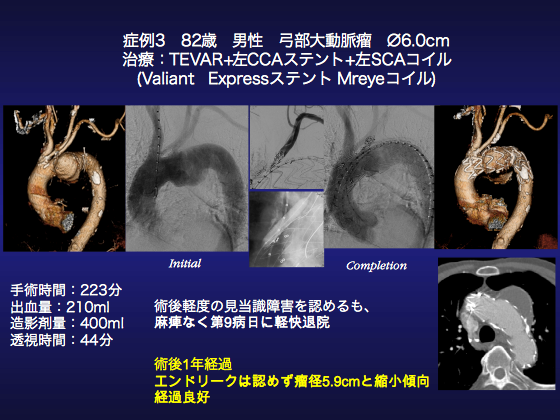 症例3　82歳　男性　弓部大動脈瘤　Ø6.0cm
治療：TEVAR+左CCAステント+左SCAコイル
(Valiant　Expressステント Mreyeコイル)

Initial

Completion

手術時間：223分
出血量：210ml
造影剤量：400ml
透視時間：44分

術後軽度の見当識障害を認めるも、
麻痺なく第9病日に軽快退院

術後1年経過
エンドリークは認めず瘤径5.9cmと縮小傾向
経過良好